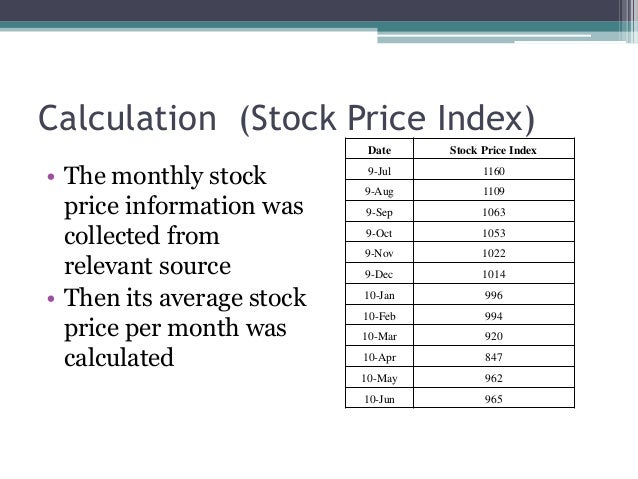 Calculation  (Stock Price Index)

• The monthly stock price information was collected from relevant source
• Then its average stock price per month was calculated

| Date | Stock Price Index |
|---|---|
| 9-Jul | 1160 |
| 9-Aug | 1109 |
| 9-Sep | 1063 |
| 9-Oct | 1053 |
| 9-Nov | 1022 |
| 9-Dec | 1014 |
| 10-Jan | 996 |
| 10-Feb | 994 |
| 10-Mar | 920 |
| 10-Apr | 847 |
| 10-May | 962 |
| 10-Jun | 965 |